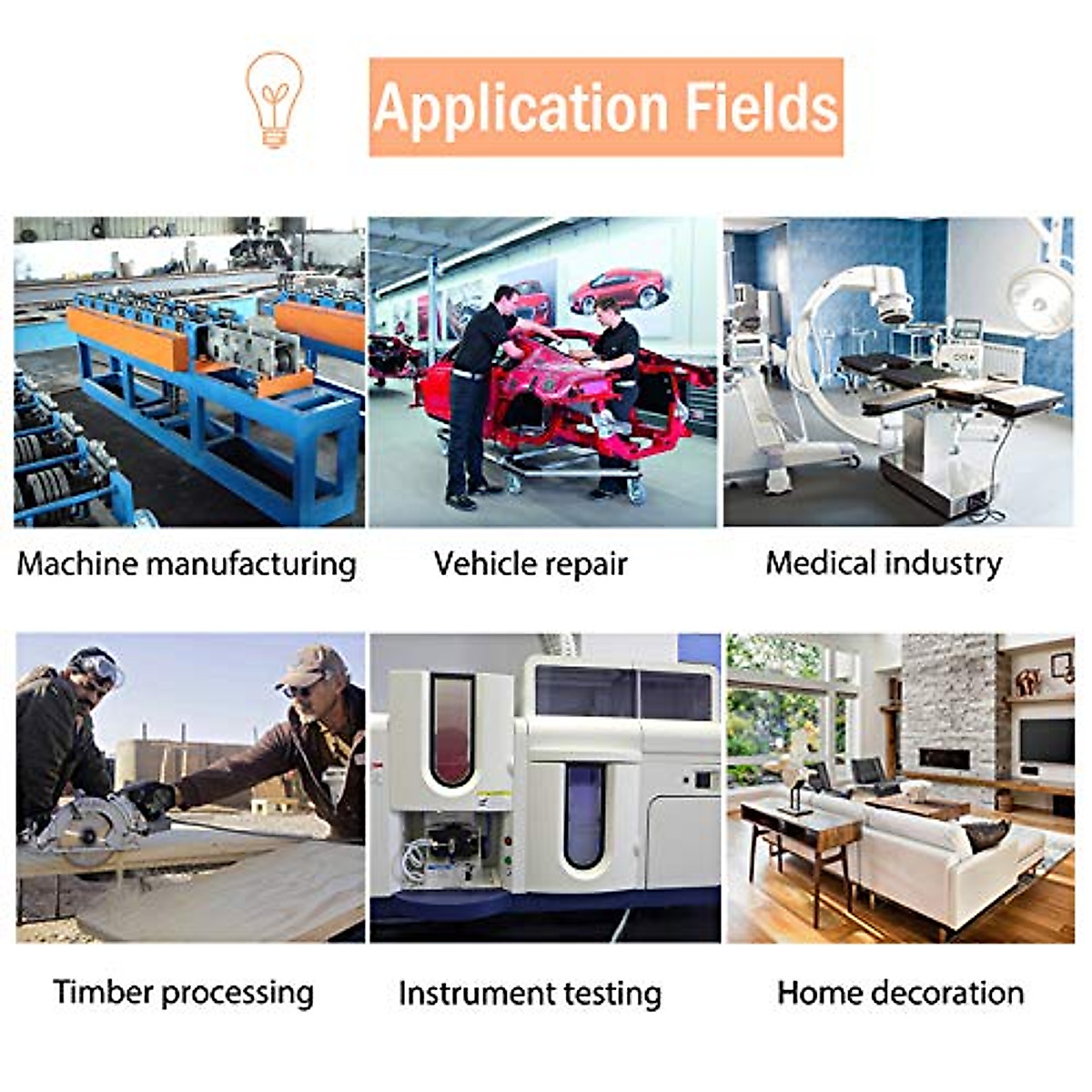 Application Fields

Machine manufacturing

Vehicle repair

Medical industry

Timber processing

Instrument testing

Home decoration